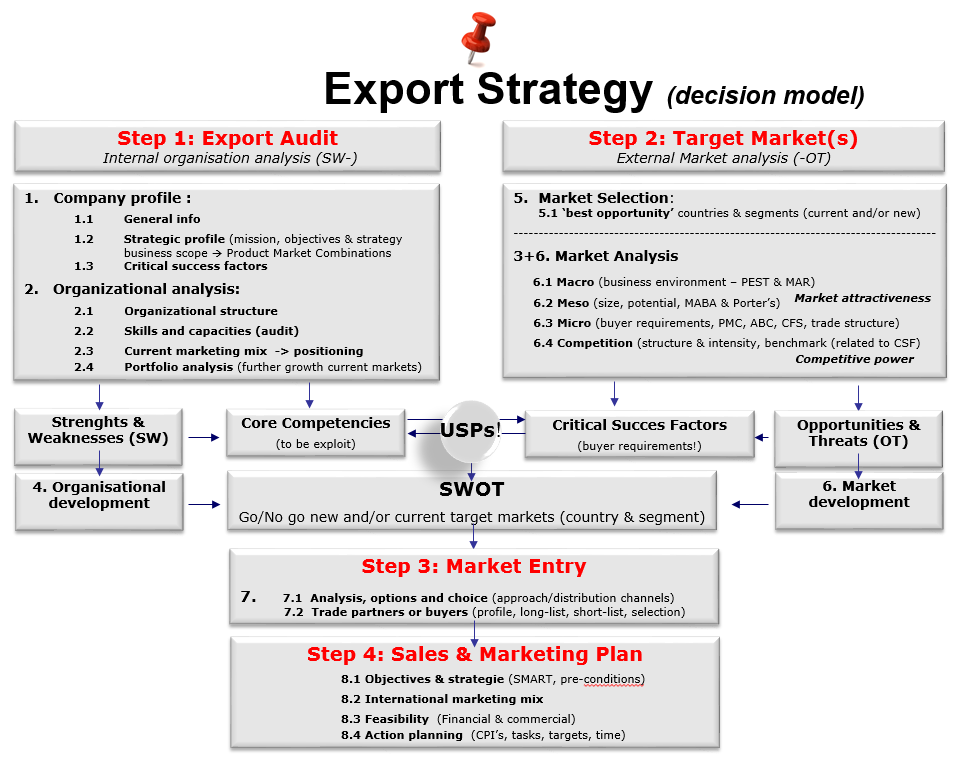 Export Strategy (decision model)

Step 1: Export Audit
Internal organisation analysis (SW-)

1. Company profile :
1.1 General info
1.2 Strategic profile (mission, objectives & strategy business scope → Product Market Combinations
1.3 Critical success factors

2. Organizational analysis:
2.1 Organizational structure
2.2 Skills and capacities (audit)
2.3 Current marketing mix -> positioning
2.4 Portfolio analysis (further growth current markets)

Step 2: Target Market(s)
External Market analysis (-OT)

5. Market Selection:
5.1 'best opportunity' countries & segments (current and/or new)

3+6. Market Analysis
6.1 Macro (business environment – PEST & MAR)
6.2 Meso (size, potential, MABA & Porter's) Market attractiveness
6.3 Micro (buyer requirements, PMC, ABC, CFS, trade structure)
6.4 Competition (structure & intensity, benchmark (related to CSF)
Competitive power

Strenghts & Weaknesses (SW)

Core Competencies
(to be exploit)

USPs!

Critical Succes Factors
(buyer requirements!)

Opportunities & Threats (OT)

4. Organisational development

SWOT
Go/No go new and/or current target markets (country & segment)

6. Market development

Step 3: Market Entry
7. 7.1 Analysis, options and choice (approach/distribution channels)
7.2 Trade partners or buyers (profile, long-list, short-list, selection)

Step 4: Sales & Marketing Plan
8.1 Objectives & strategie (SMART, pre-conditions)
8.2 International marketing mix
8.3 Feasibility (Financial & commercial)
8.4 Action planning (CPI's, tasks, targets, time)